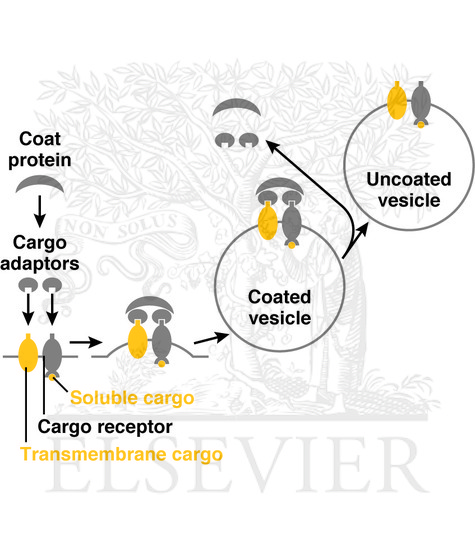 Coat protein

Cargo adaptors

Soluble cargo

Cargo receptor

Transmembrane cargo

Coated vesicle

Uncoated vesicle

NON SOLUS

ELSEVIER